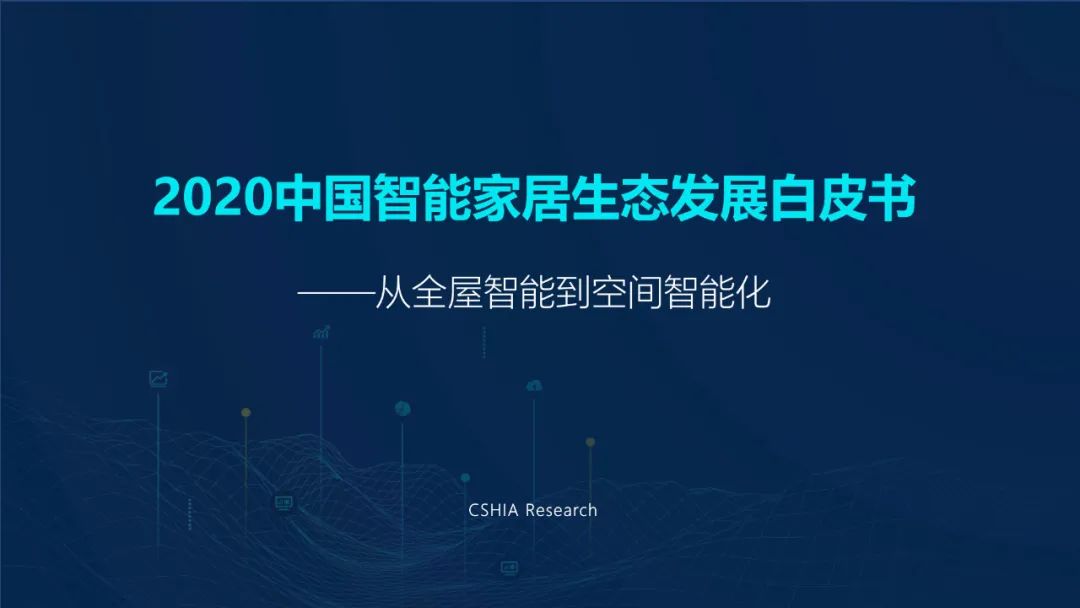 2020中国智能家居生态发展白皮书

——从全屋智能到空间智能化

CSHIA Research